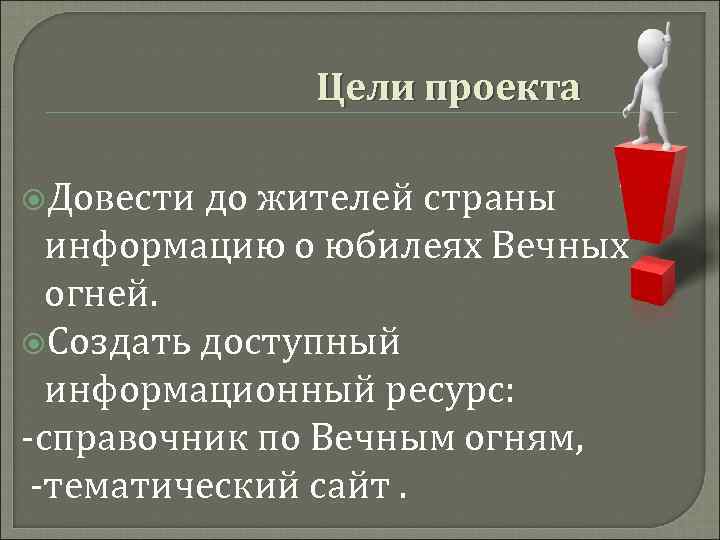 Цели проекта

Довести до жителей страны информацию о юбилеях Вечных огней.

Создать доступный информационный ресурс:

-справочник по Вечным огням,

-тематический сайт .